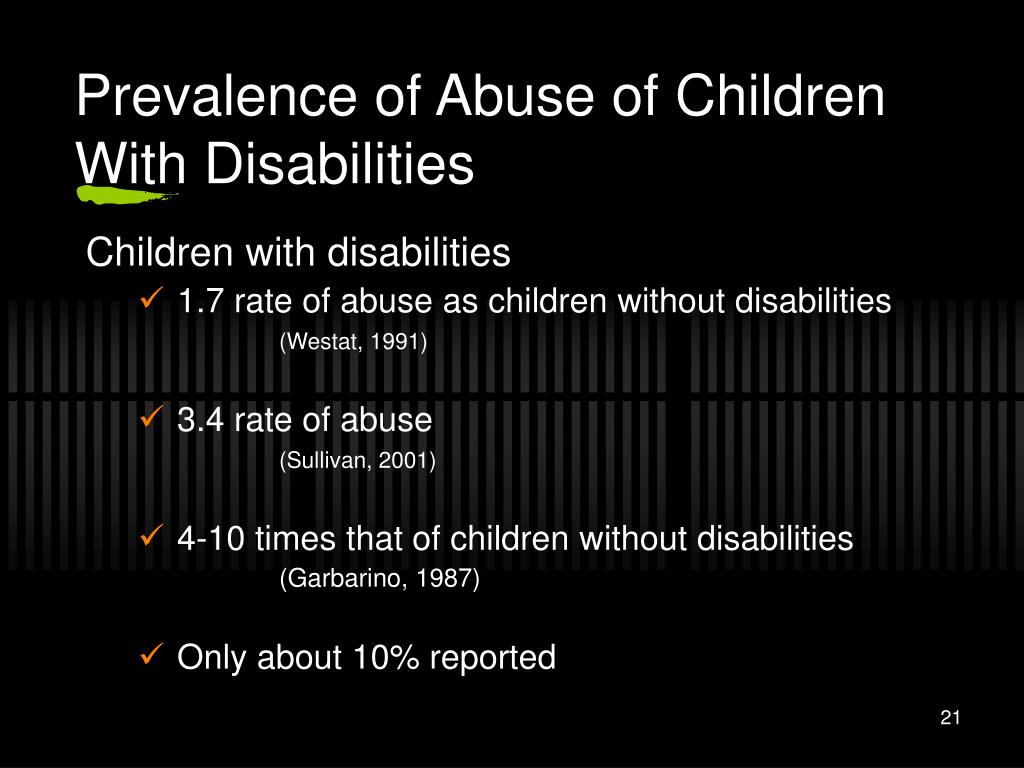 Prevalence of Abuse of Children With Disabilities

Children with disabilities

✓ 1.7 rate of abuse as children without disabilities
(Westat, 1991)

✓ 3.4 rate of abuse
(Sullivan, 2001)

✓ 4-10 times that of children without disabilities
(Garbarino, 1987)

✓ Only about 10% reported

21